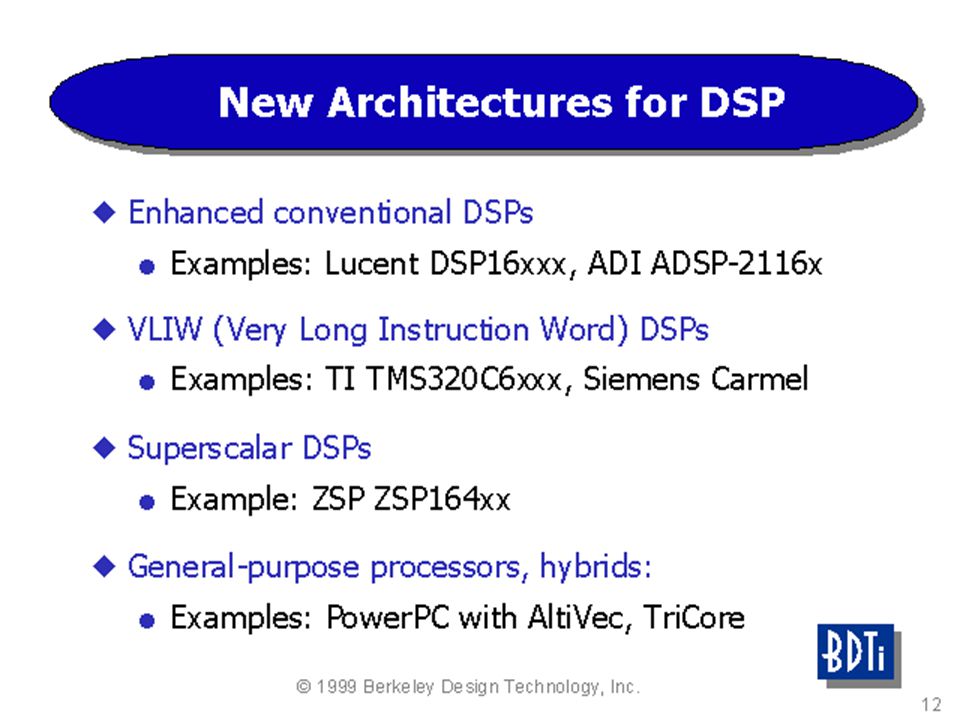 New Architectures for DSP

◆ Enhanced conventional DSPs
● Examples: Lucent DSP16xxx, ADI ADSP-2116x

◆ VLIW (Very Long Instruction Word) DSPs
● Examples: TI TMS320C6xxx, Siemens Carmel

◆ Superscalar DSPs
● Example: ZSP ZSP164xx

◆ General-purpose processors, hybrids:
● Examples: PowerPC with AltiVec, TriCore

BDTi

© 1999 Berkeley Design Technology, Inc.

12